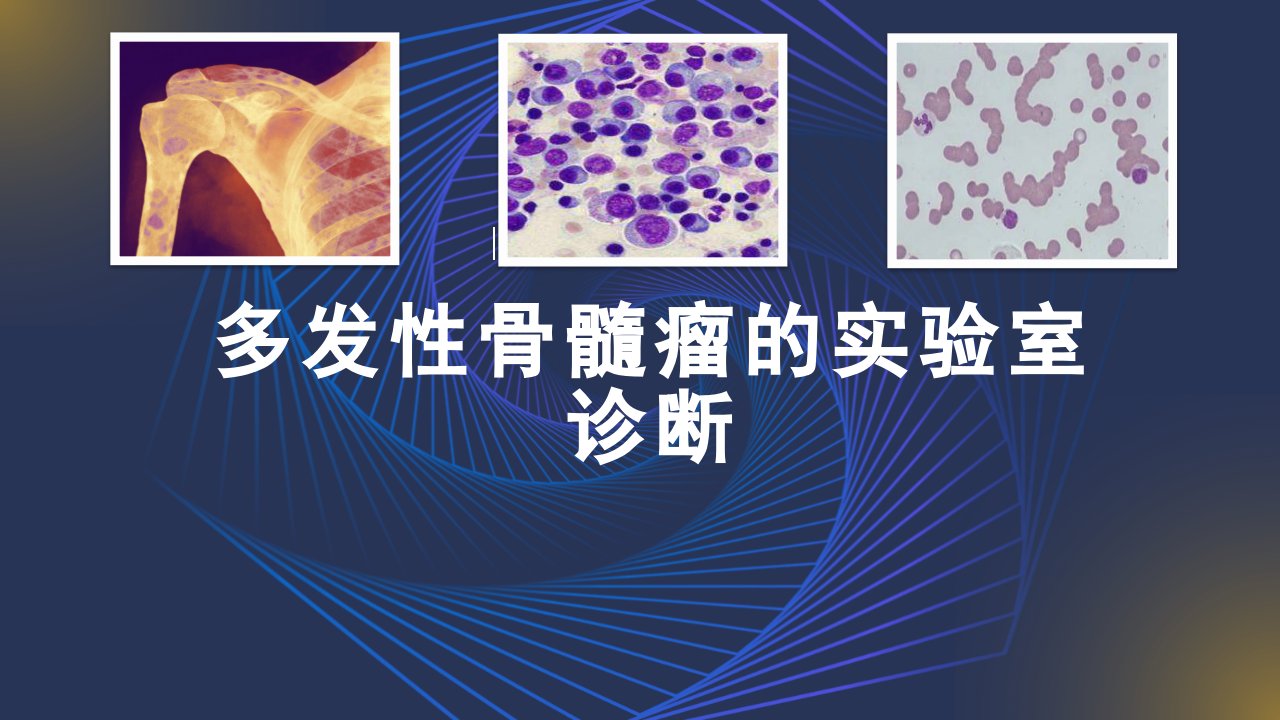 多发性骨髓瘤的实验室诊断